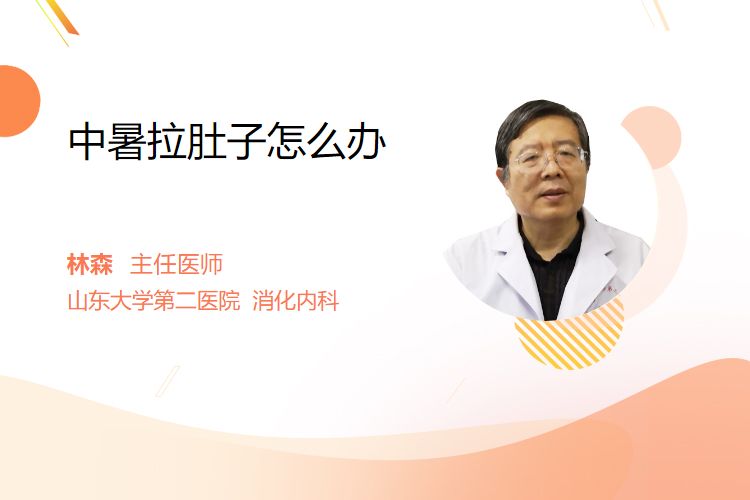 中暑拉肚子怎么办

林森 主任医师
山东大学第二医院 消化内科